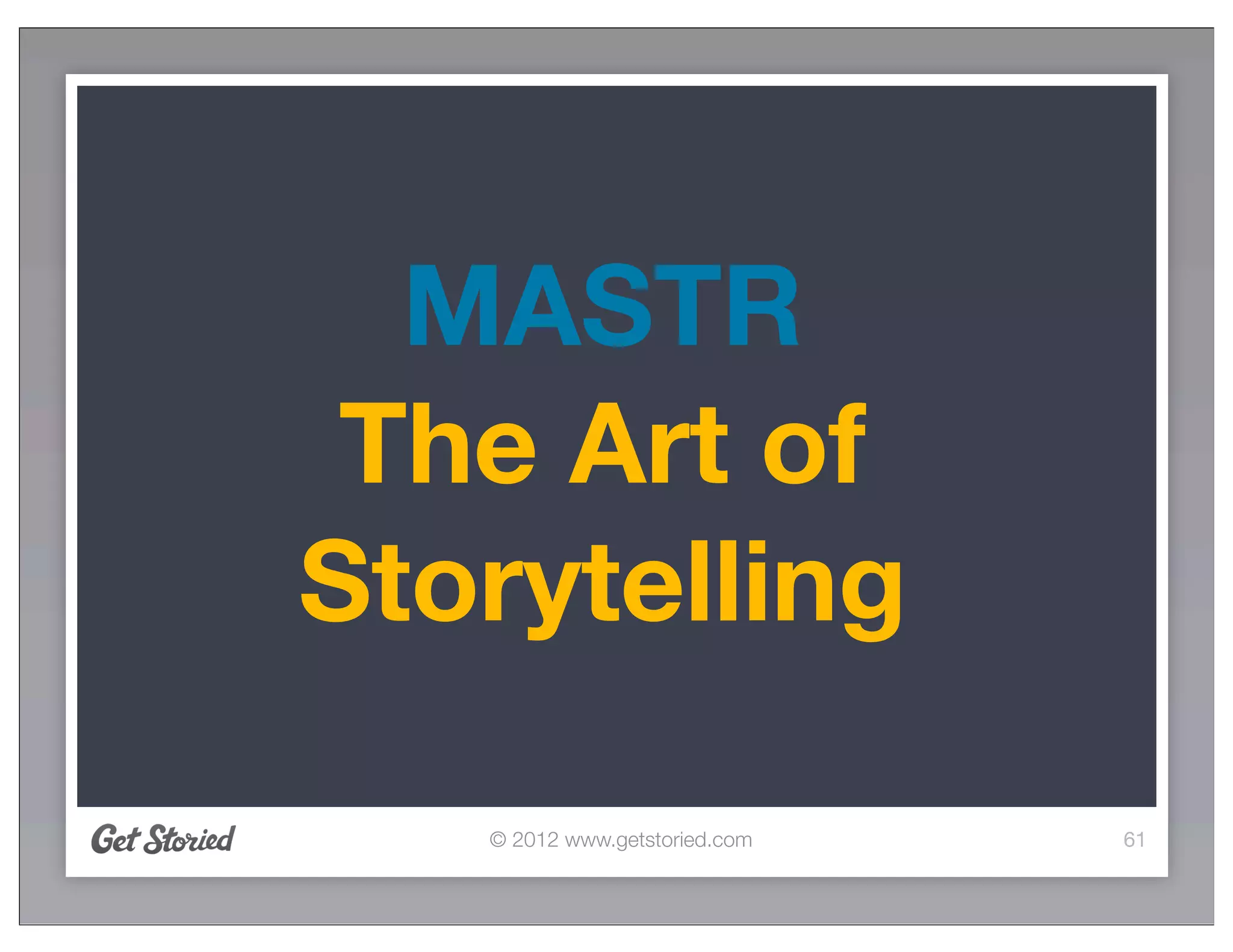 MASTR
The Art of Storytelling

Get Storied

© 2012 www.getstoried.com

61